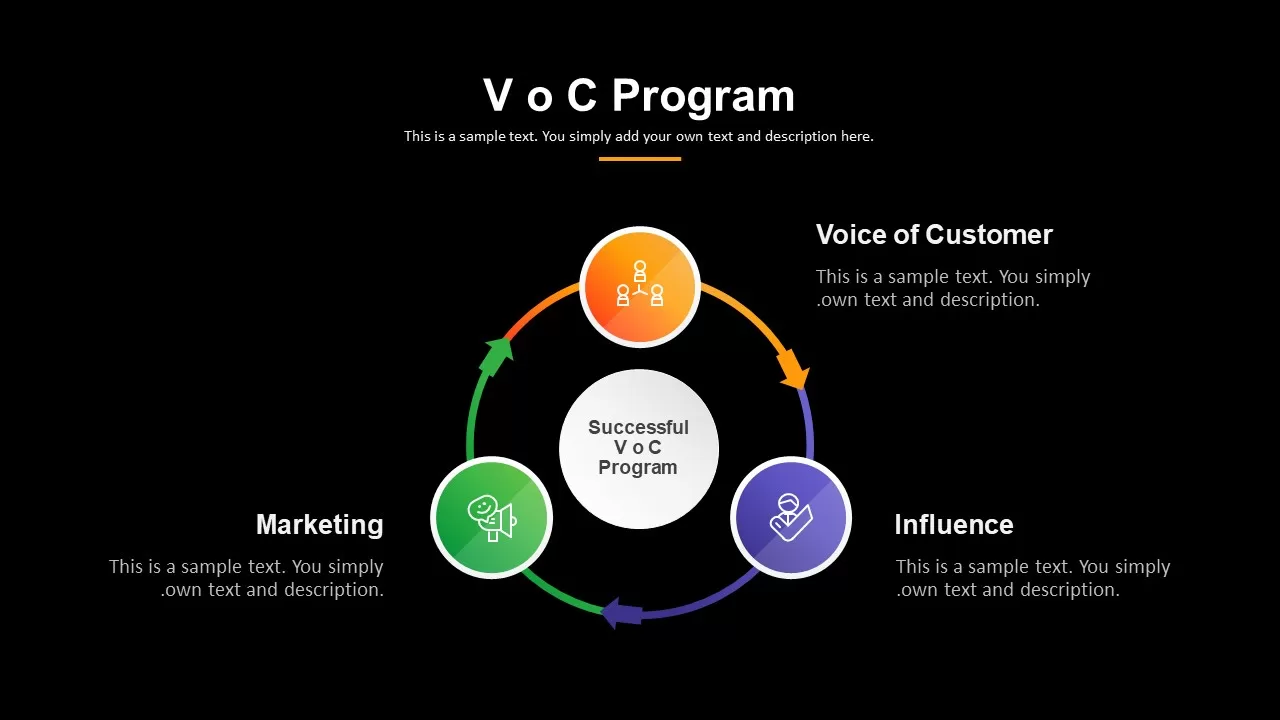 V o C Program

This is a sample text. You simply add your own text and description here.

Voice of Customer

This is a sample text. You simply .own text and description.

Successful V o C Program

Marketing

This is a sample text. You simply .own text and description.

Influence

This is a sample text. You simply .own text and description.